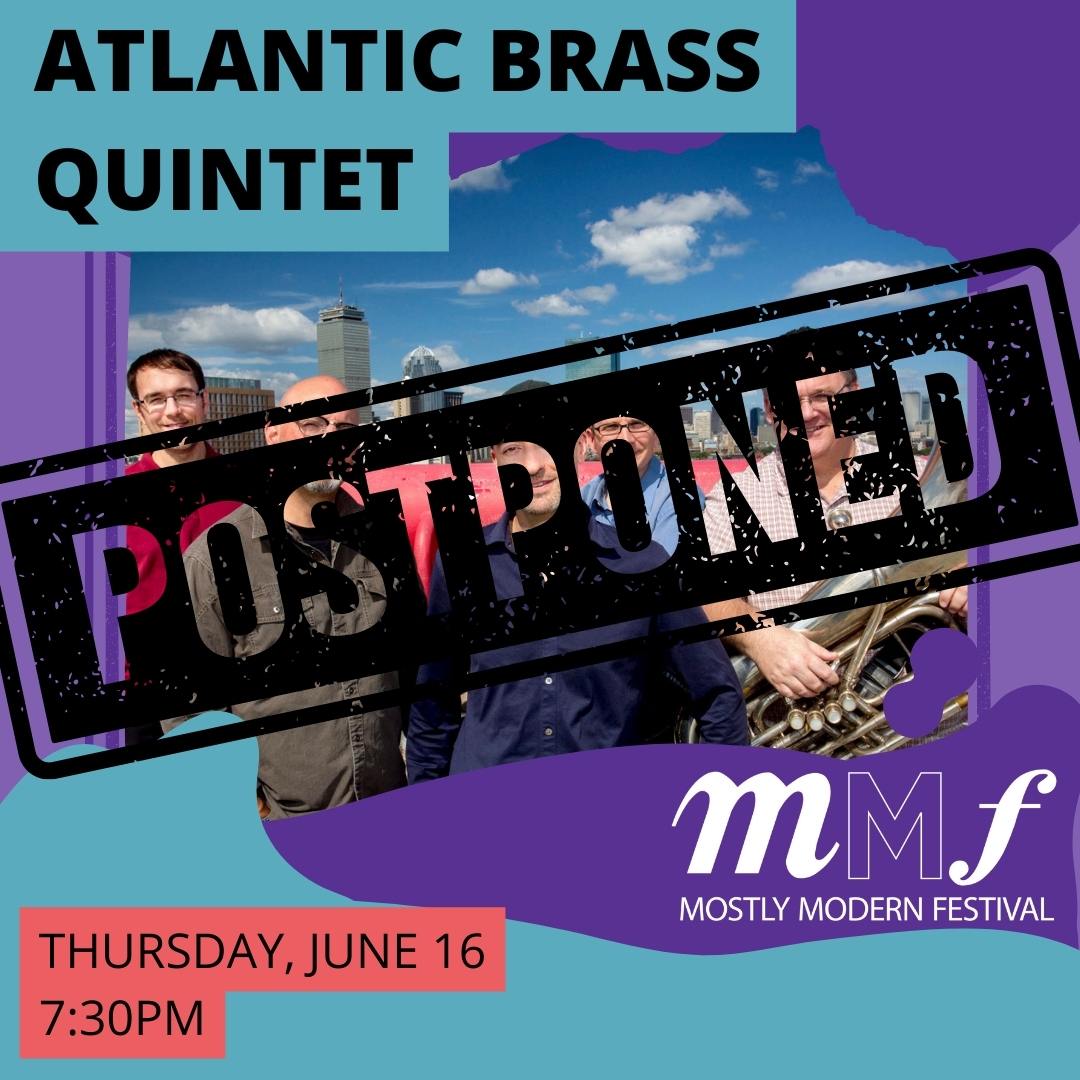 ATLANTIC BRASS QUINTET

POSTPONED

mMf
MOSTLY MODERN FESTIVAL

THURSDAY, JUNE 16
7:30PM